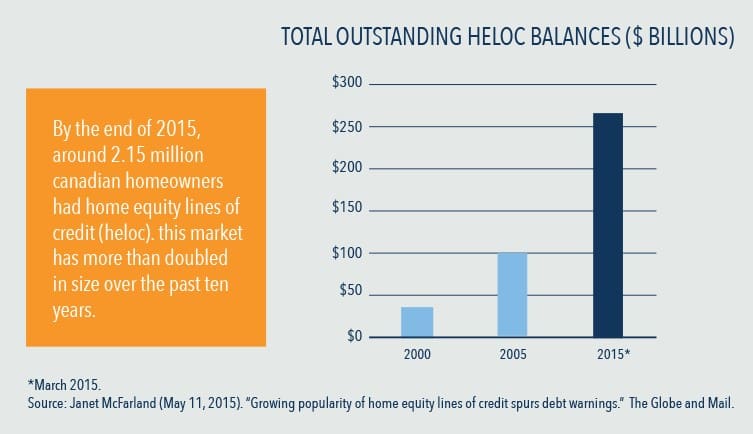 TOTAL OUTSTANDING HELOC BALANCES ($ BILLIONS)

By the end of 2015, around 2.15 million canadian homeowners had home equity lines of credit (heloc). this market has more than doubled in size over the past ten years.

$300
$250
$200
$150
$100
$50
$0

2000
2005
2015*

*March 2015.
Source: Janet McFarland (May 11, 2015). "Growing popularity of home equity lines of credit spurs debt warnings." The Globe and Mail.